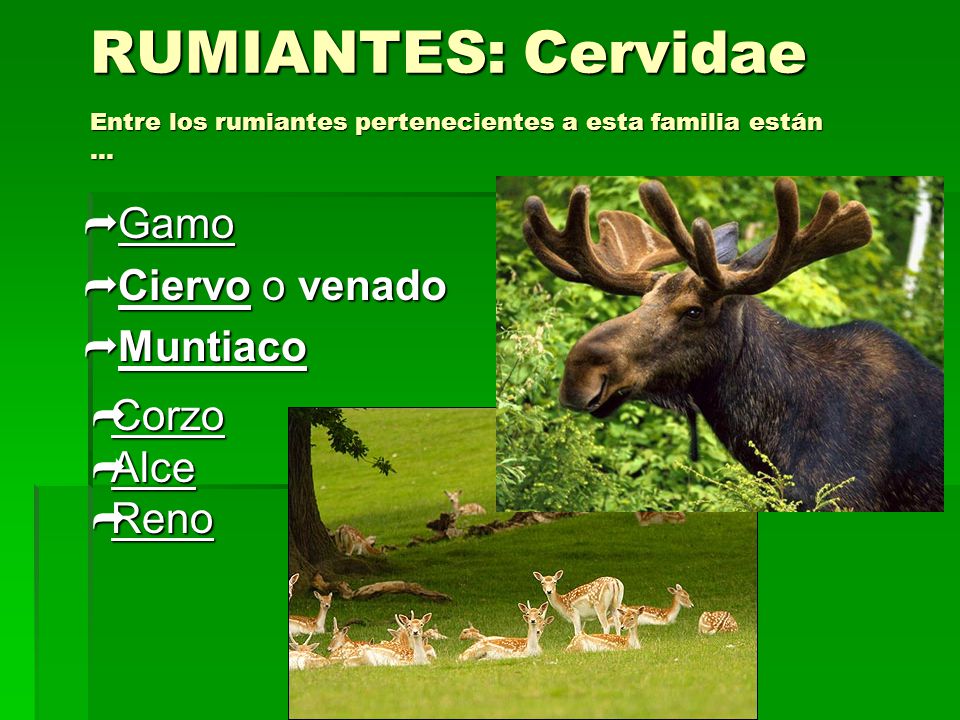 RUMIANTES: Cervidae

Entre los rumiantes pertenecientes a esta familia están …

Gamo

Ciervo o venado

Muntiaco

Corzo

Alce

Reno